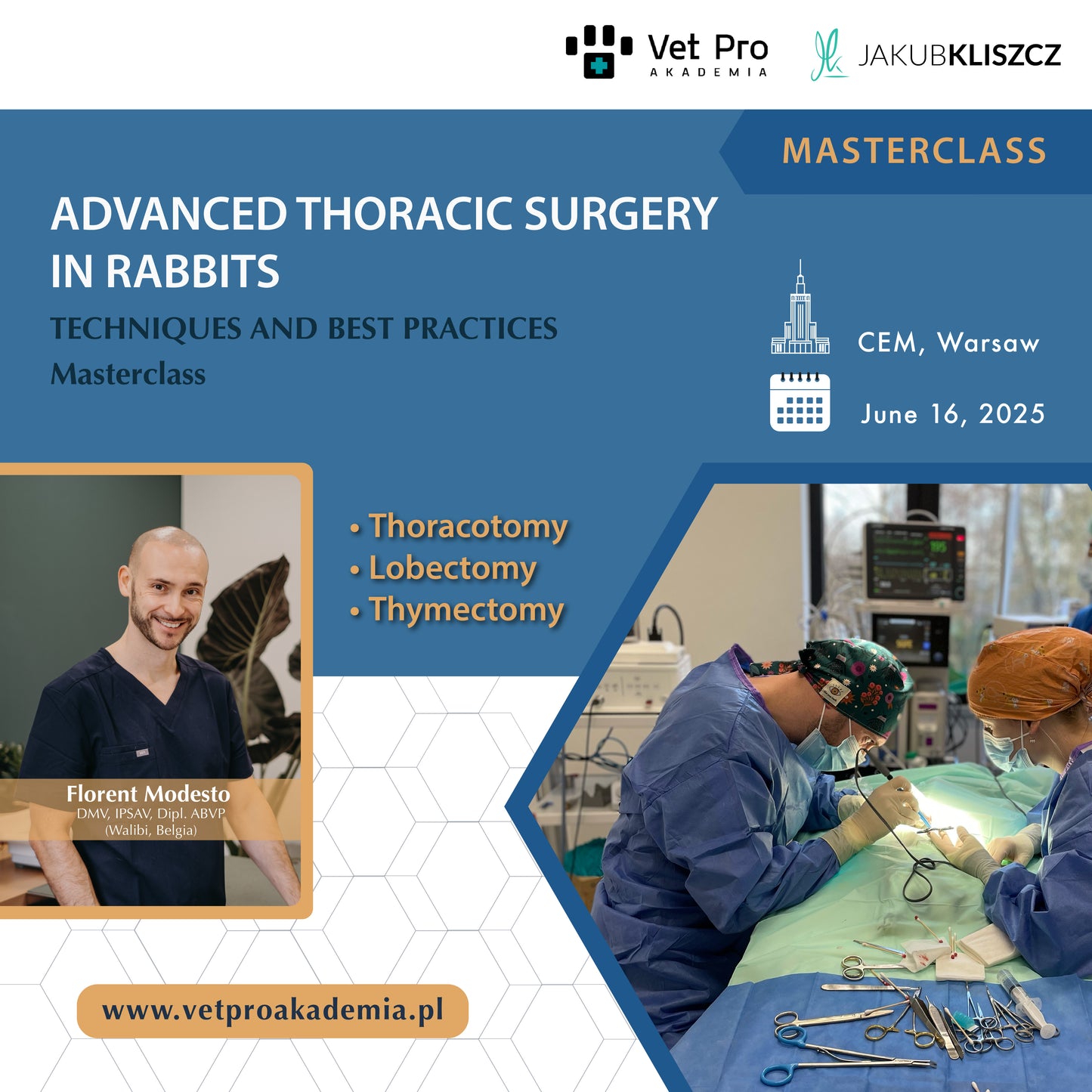 Vet Pro AKADEMIA

JAKUBKLISZCZ

MASTERCLASS

ADVANCED THORACIC SURGERY IN RABBITS

TECHNIQUES AND BEST PRACTICES

Masterclass

CEM, Warsaw

June 16, 2025

• Thoracotomy
• Lobectomy
• Thymectomy

Florent Modesto
DMV, IPSAV, Dipl. ABVP
(Walibi, Belgia)

www.vetproakademia.pl